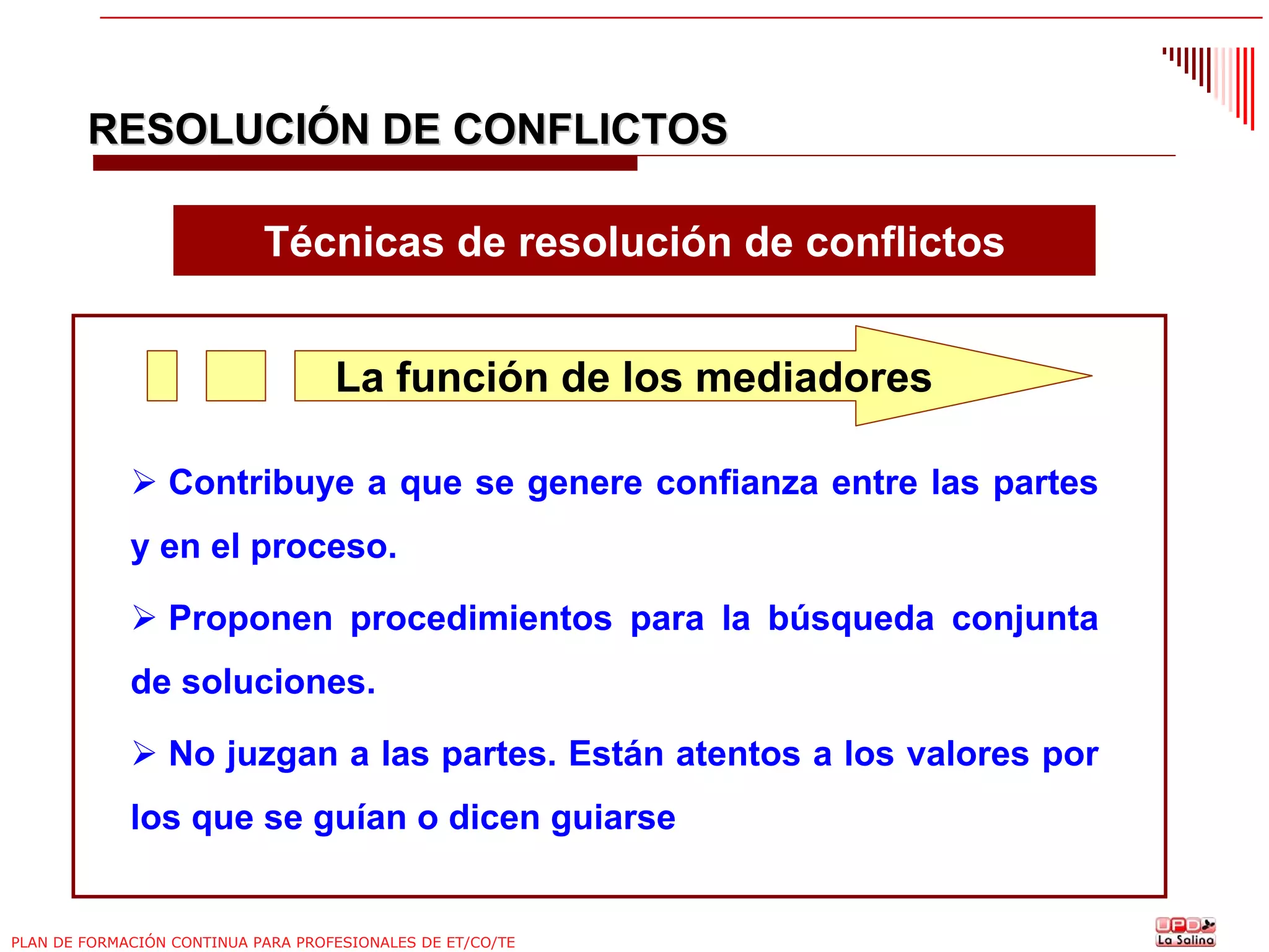 RESOLUCIÓN DE CONFLICTOS

Técnicas de resolución de conflictos

La función de los mediadores

➢ Contribuye a que se genere confianza entre las partes y en el proceso.

➢ Proponen procedimientos para la búsqueda conjunta de soluciones.

➢ No juzgan a las partes. Están atentos a los valores por los que se guían o dicen guiarse

PLAN DE FORMACIÓN CONTINUA PARA PROFESIONALES DE ET/CO/TE

UPD La Salina